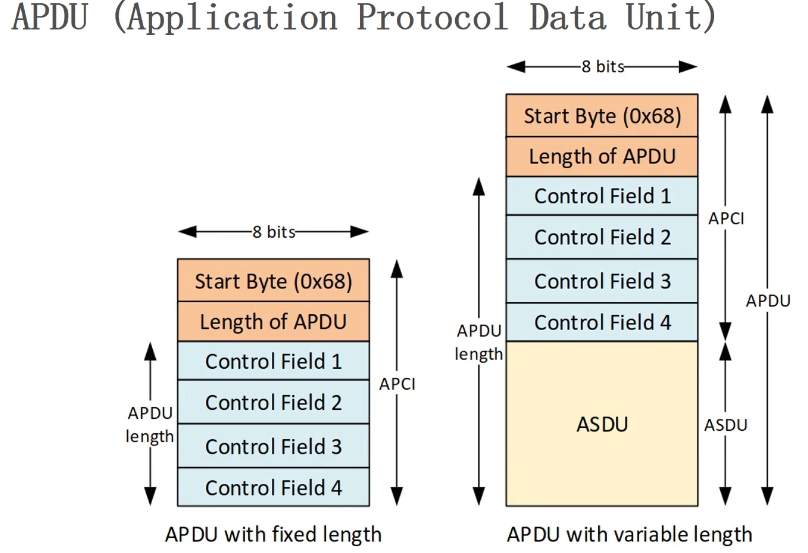 APDU (Application Protocol Data Unit)

8 bits

Start Byte (0x68)
Length of APDU
Control Field 1
Control Field 2
Control Field 3
Control Field 4

APDU length

APCI

APDU with fixed length

8 bits

Start Byte (0x68)
Length of APDU
Control Field 1
Control Field 2
Control Field 3
Control Field 4
ASDU

APDU length

APCI

ASDU

APDU

APDU with variable length